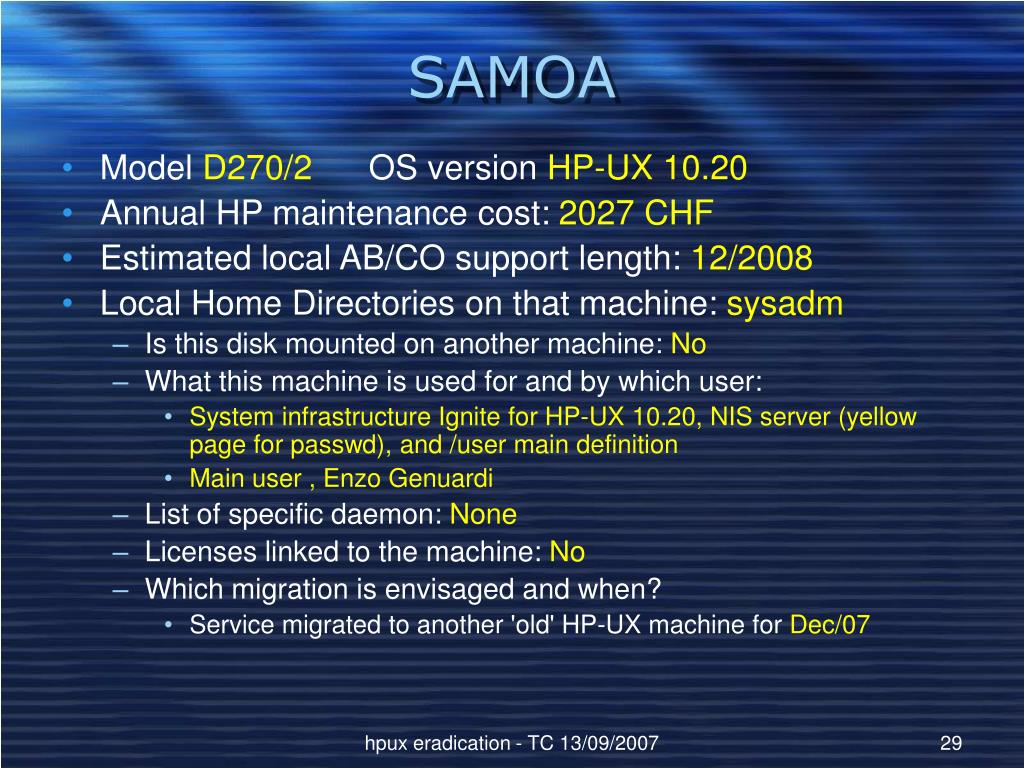 SAMOA

• Model D270/2 OS version HP-UX 10.20
• Annual HP maintenance cost: 2027 CHF
• Estimated local AB/CO support length: 12/2008
• Local Home Directories on that machine: sysadm
– Is this disk mounted on another machine: No
– What this machine is used for and by which user:
• System infrastructure Ignite for HP-UX 10.20, NIS server (yellow page for passwd), and /user main definition
• Main user , Enzo Genuardi
– List of specific daemon: None
– Licenses linked to the machine: No
– Which migration is envisaged and when?
• Service migrated to another 'old' HP-UX machine for Dec/07

hpux eradication - TC 13/09/2007

29